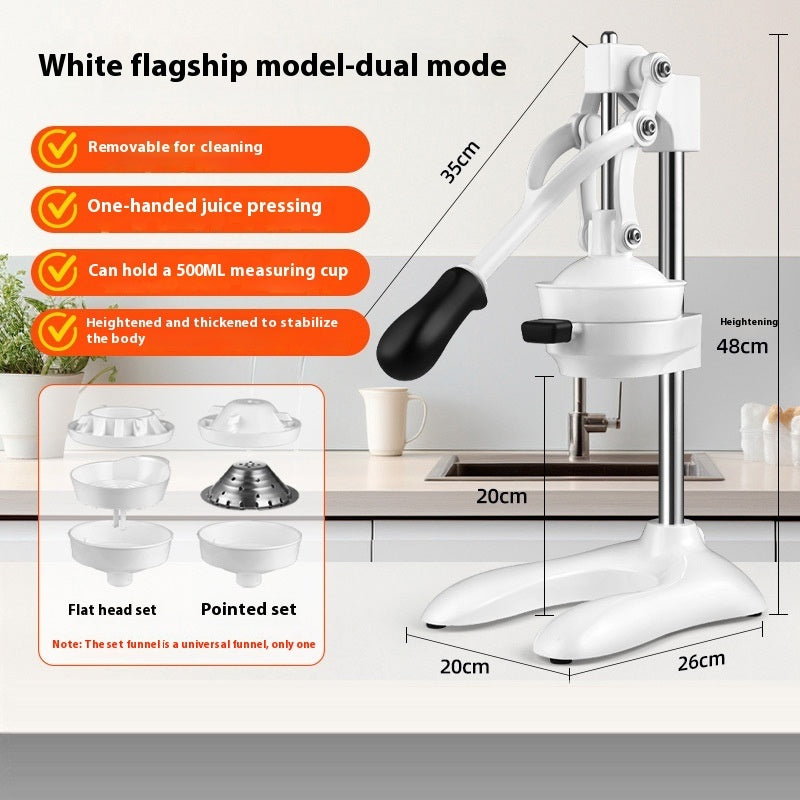 White flagship model-dual mode

Removable for cleaning

One-handed juice pressing

Can hold a 500ML measuring cup

Heightened and thickened to stabilize the body

Flat head set

Pointed set

Note: The set funnel is a universal funnel, only one

35cm

Heightening

48cm

20cm

20cm

26cm